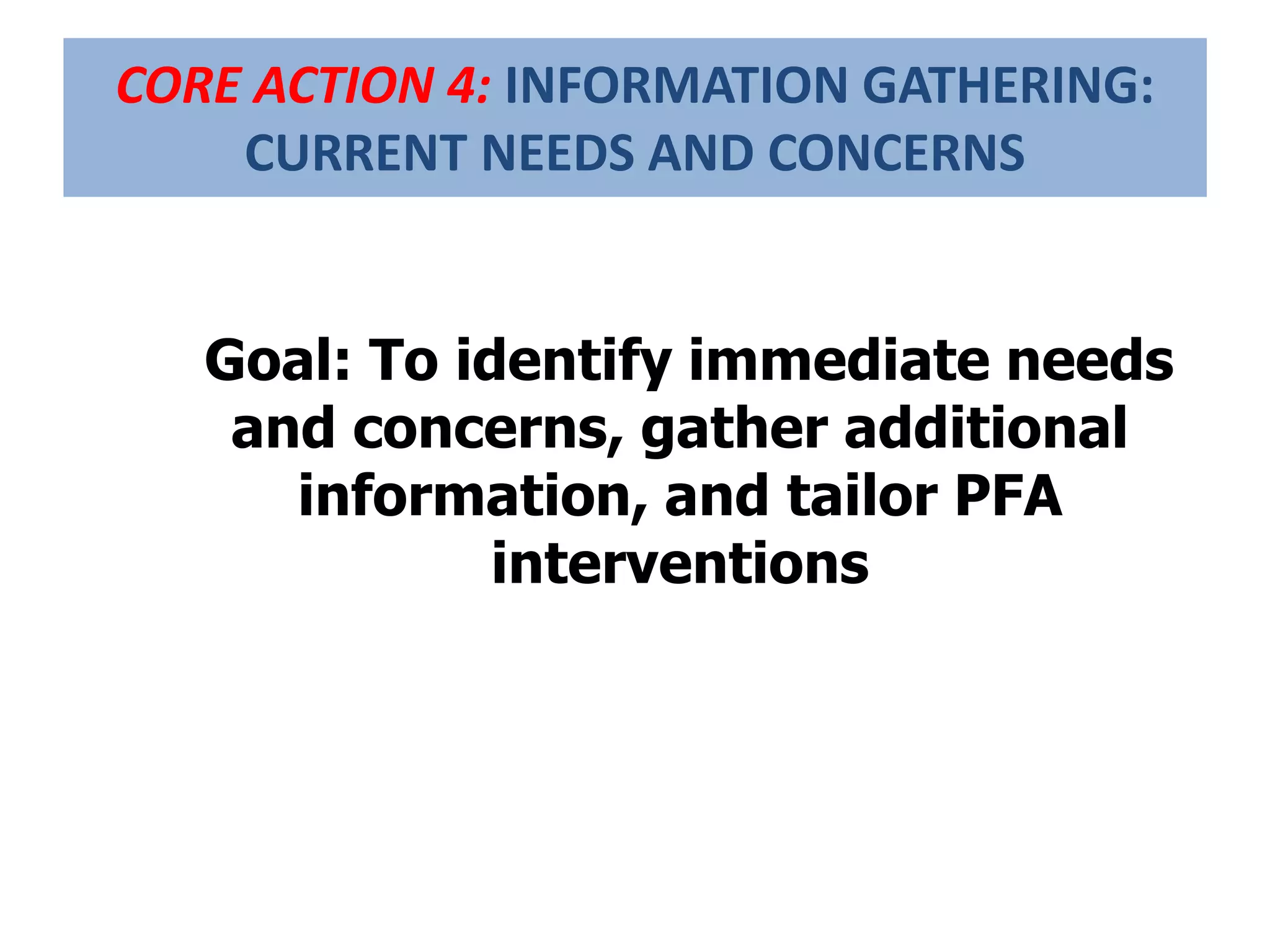 CORE ACTION 4: INFORMATION GATHERING: CURRENT NEEDS AND CONCERNS

Goal: To identify immediate needs and concerns, gather additional information, and tailor PFA interventions